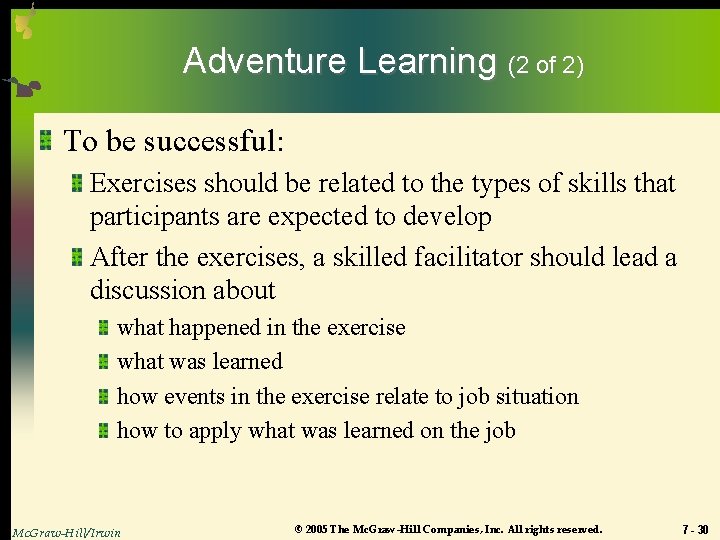 Adventure Learning (2 of 2)

To be successful:

Exercises should be related to the types of skills that participants are expected to develop

After the exercises, a skilled facilitator should lead a discussion about

what happened in the exercise

what was learned

how events in the exercise relate to job situation

how to apply what was learned on the job

McGraw-Hill/Irwin

© 2005 The McGraw-Hill Companies, Inc. All rights reserved.

7 - 30